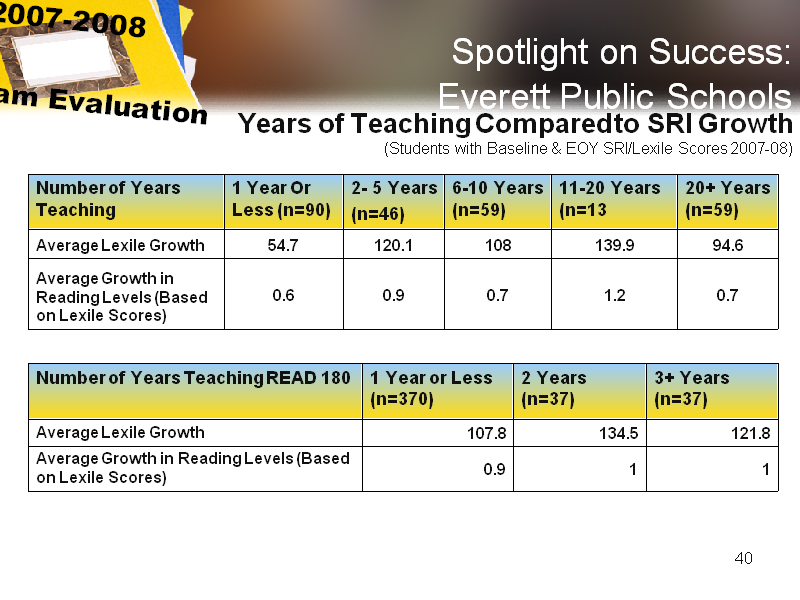 2007-2008

am Evaluation

Spotlight on Success: Everett Public Schools

Years of Teaching Comparedto SRI Growth

(Students with Baseline & EOY SRI/Lexile Scores 2007-08)

| Number of Years Teaching | 1 Year Or Less (n=90) | 2- 5 Years (n=46) | 6-10 Years (n=59) | 11-20 Years (n=13 | 20+ Years (n=59) |
|---|---|---|---|---|---|
| Average Lexile Growth | 54.7 | 120.1 | 108 | 139.9 | 94.6 |
| Average Growth in Reading Levels (Based on Lexile Scores) | 0.6 | 0.9 | 0.7 | 1.2 | 0.7 |

| Number of Years Teaching READ 180 | 1 Year or Less (n=370) | 2 Years (n=37) | 3+ Years (n=37) |
|---|---|---|---|
| Average Lexile Growth | 107.8 | 134.5 | 121.8 |
| Average Growth in Reading Levels (Based on Lexile Scores) | 0.9 | 1 | 1 |

40